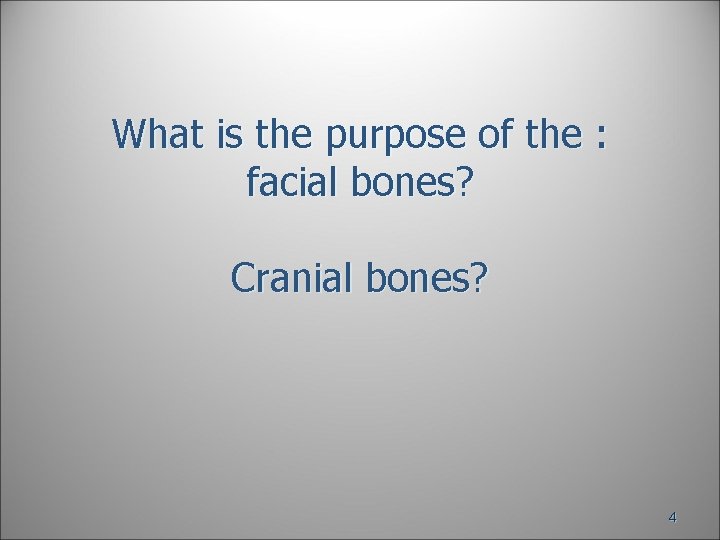 What is the purpose of the : facial bones?

Cranial bones?

4